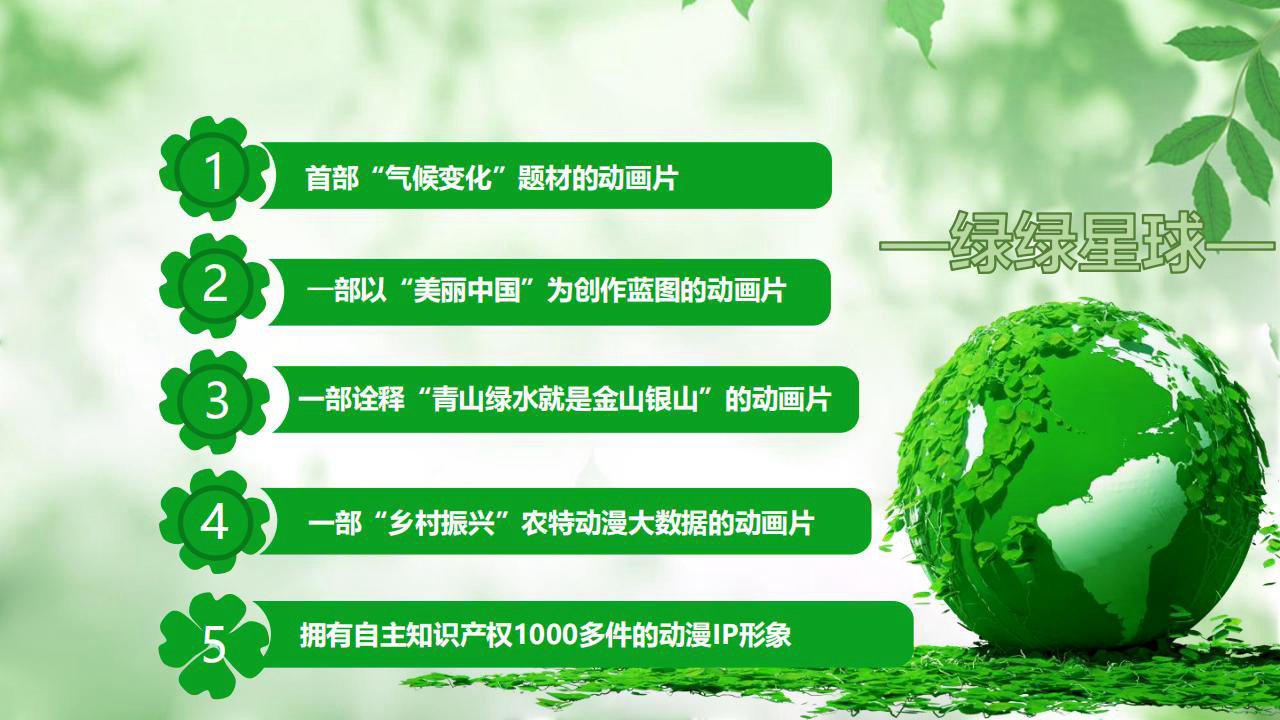 1
首部“气候变化”题材的动画片

2
一部以“美丽中国”为创作蓝图的动画片

3
一部诠释“青山绿水就是金山银山”的动画片

4
一部“乡村振兴”农特动漫大数据的动画片

5
拥有自主知识产权1000多件的动漫IP形象

—绿绿星球—